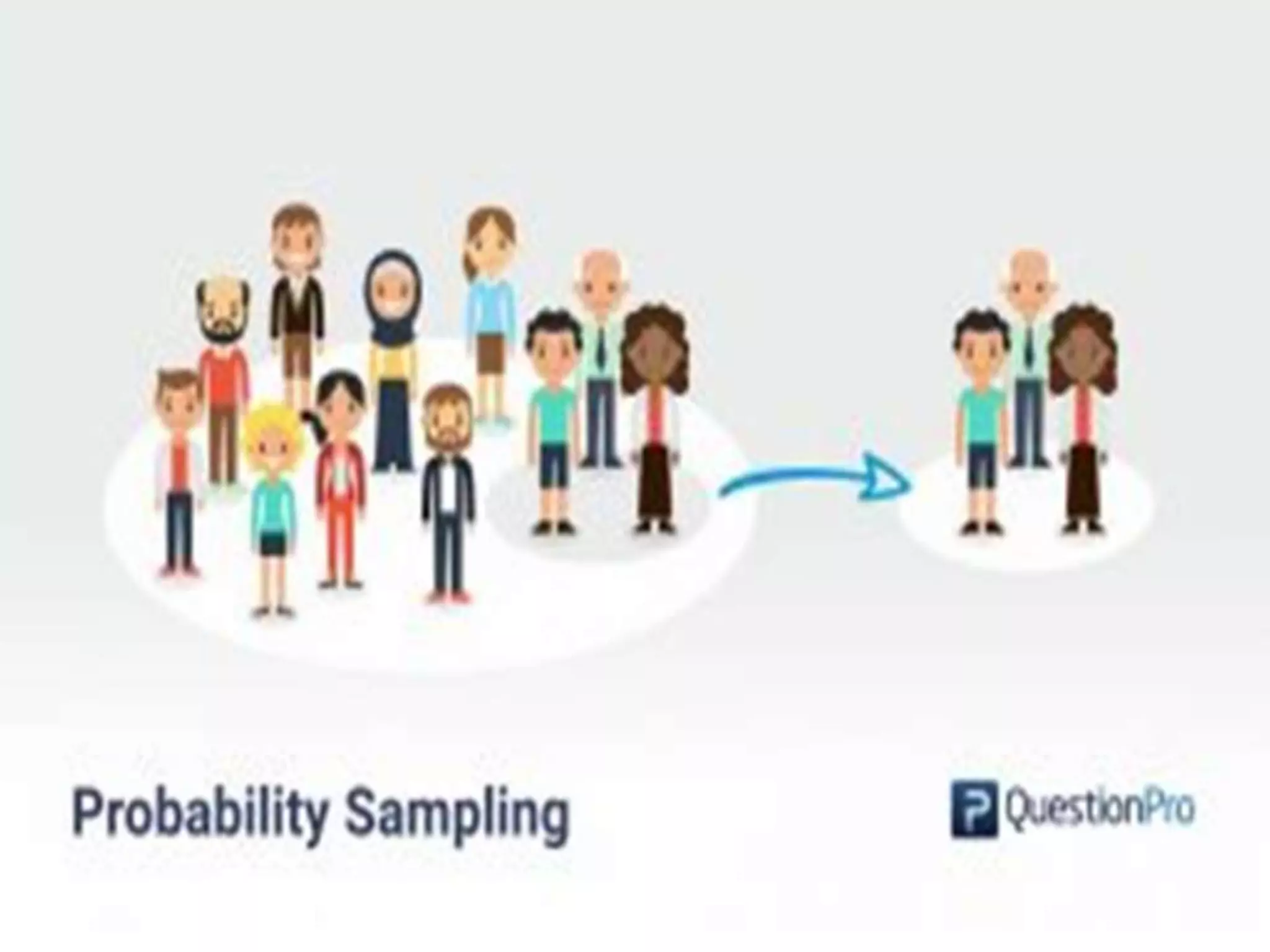 Probability Sampling

QuestionPro